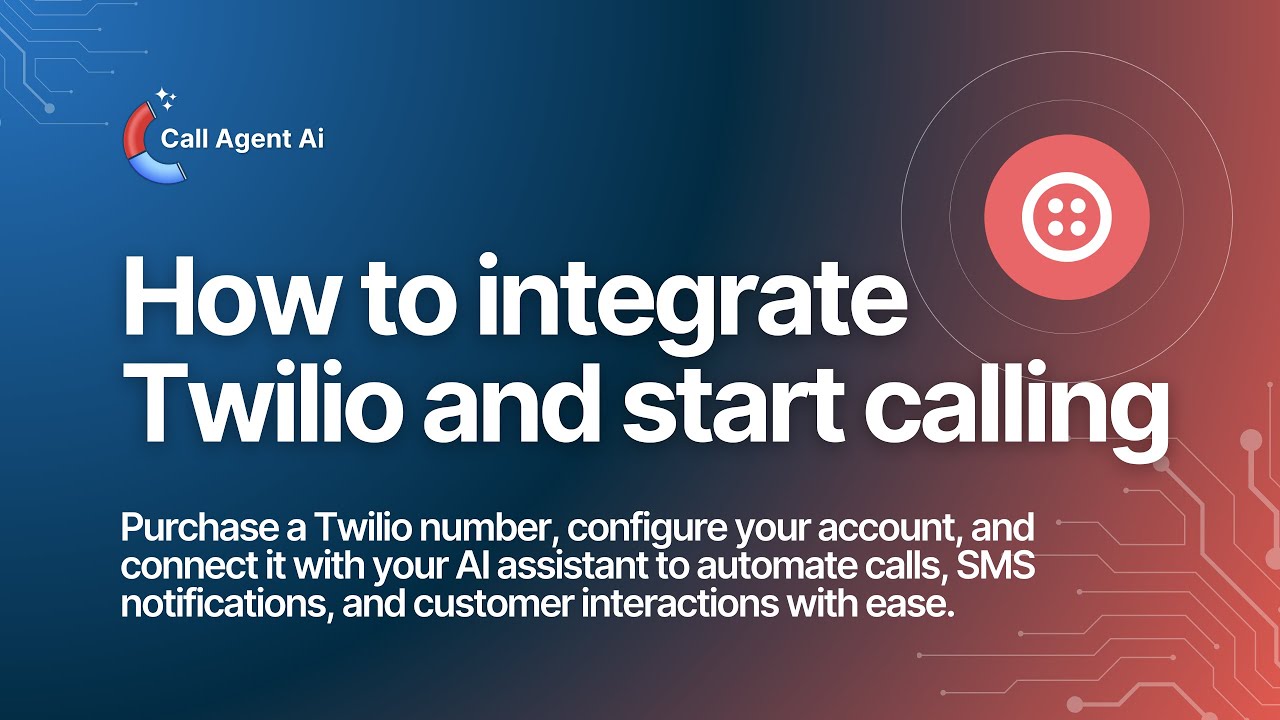 Call Agent Ai

How to integrate Twilio and start calling

Purchase a Twilio number, configure your account, and connect it with your AI assistant to automate calls, SMS notifications, and customer interactions with ease.